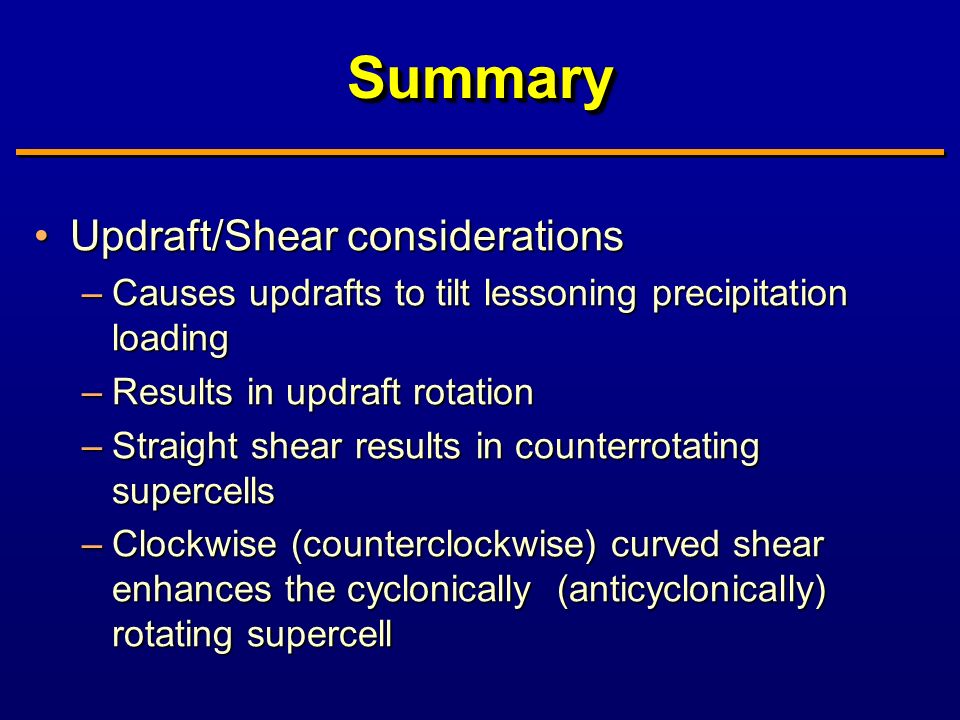 Summary

• Updraft/Shear considerations
– Causes updrafts to tilt lessoning precipitation loading
– Results in updraft rotation
– Straight shear results in counterrotating supercells
– Clockwise (counterclockwise) curved shear enhances the cyclonically (anticyclonically) rotating supercell